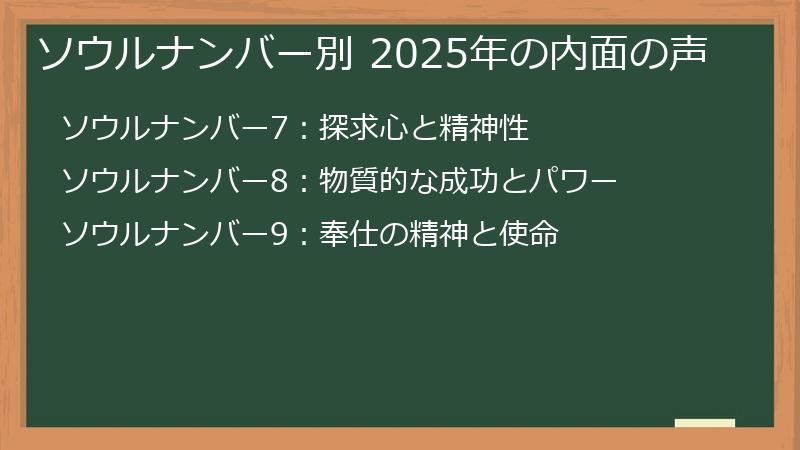 ソウルナンバー別 2025年の内面の声

ソウルナンバー7：探求心と精神性

ソウルナンバー8：物質的な成功とパワー

ソウルナンバー9：奉仕の精神と使命